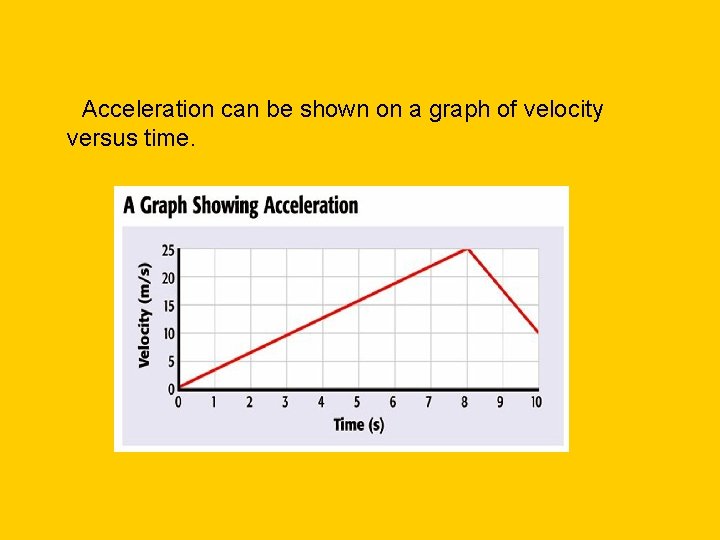 Acceleration can be shown on a graph of velocity versus time.

A Graph Showing Acceleration

Velocity (m/s)

25
20
15
10
5
0

0 1 2 3 4 5 6 7 8 9 10

Time (s)